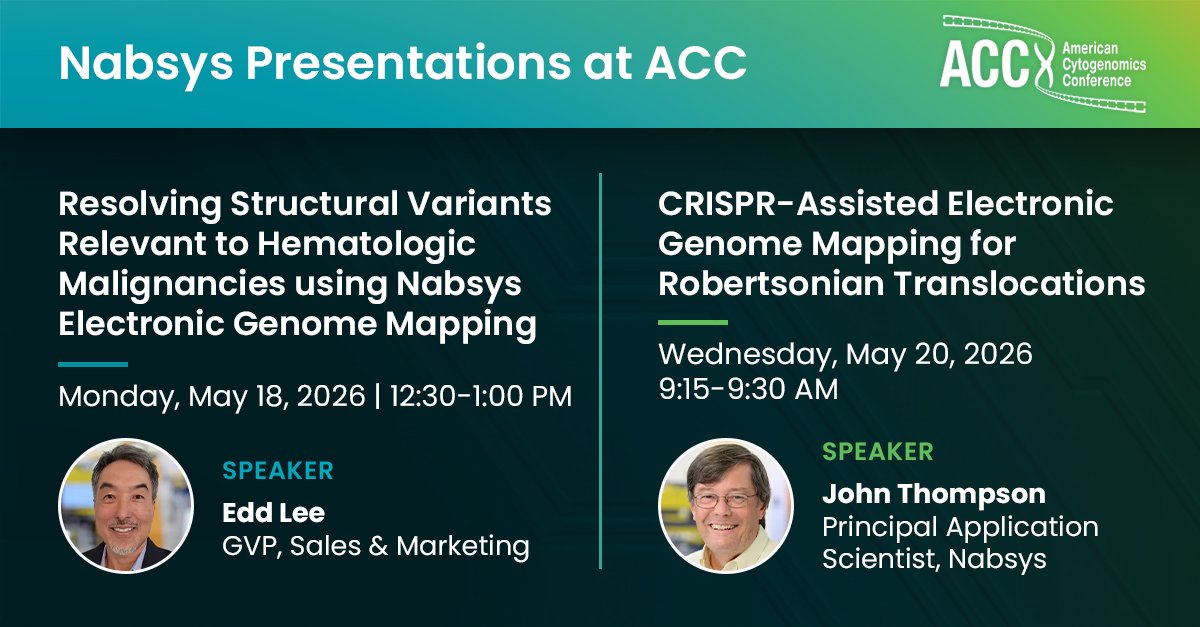 Nabsys Presentations at ACC

ACC American Cytogenomics Conference

Resolving Structural Variants Relevant to Hematologic Malignancies using Nabsys Electronic Genome Mapping

Monday, May 18, 2026 | 12:30-1:00 PM

SPEAKER
Edd Lee
GVP, Sales & Marketing

CRISPR-Assisted Electronic Genome Mapping for Robertsonian Translocations

Wednesday, May 20, 2026
9:15-9:30 AM

SPEAKER
John Thompson
Principal Application Scientist, Nabsys